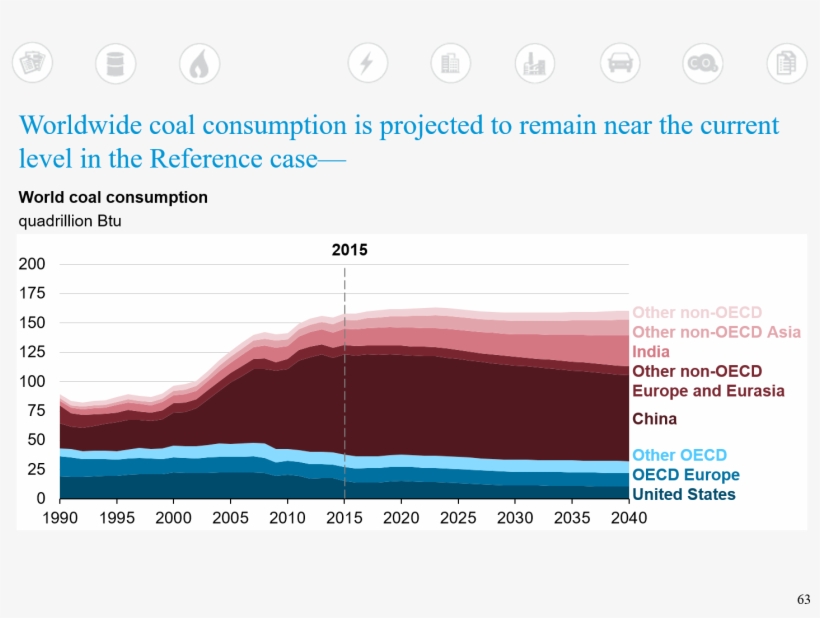 Worldwide coal consumption is projected to remain near the current level in the Reference case—

World coal consumption
quadrillion Btu

2015

200
175
150
125
100
75
50
25
0

1990 1995 2000 2005 2010 2015 2020 2025 2030 2035 2040

Other non-OECD
Other non-OECD Asia
India
Other non-OECD Europe and Eurasia
China
Other OECD
OECD Europe
United States

63